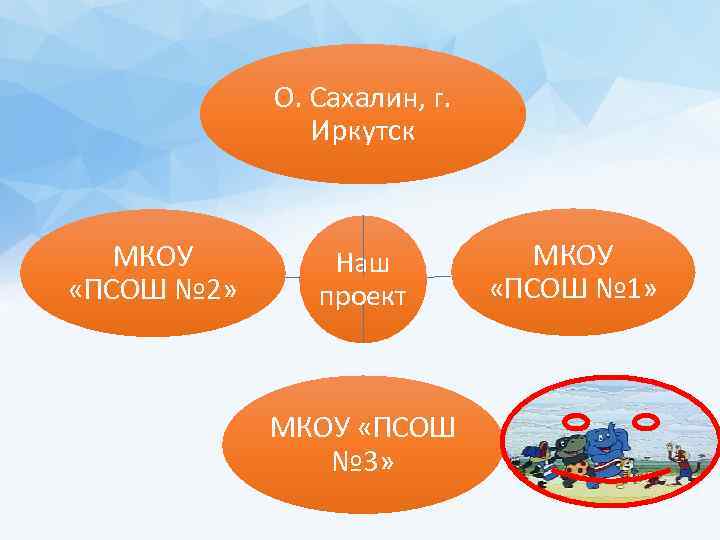 О. Сахалин, г. Иркутск

МКОУ «ПСОШ №2»

Наш проект

МКОУ «ПСОШ №1»

МКОУ «ПСОШ №3»